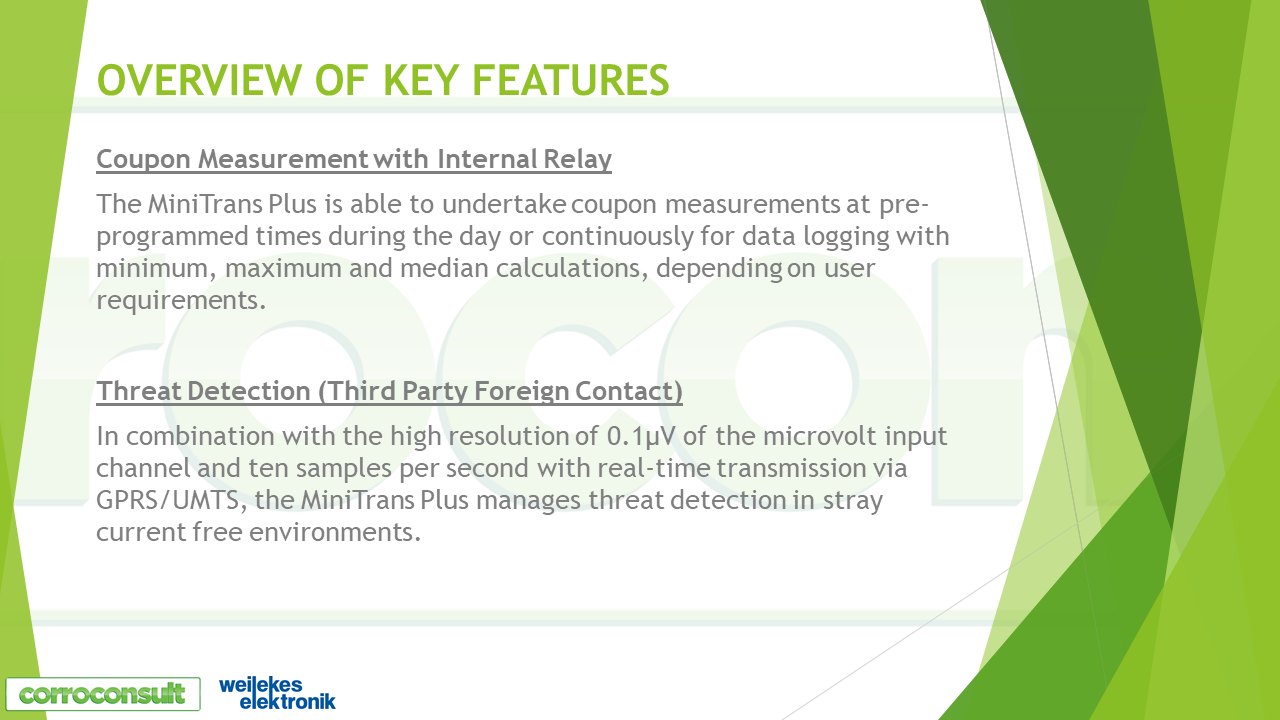 OVERVIEW OF KEY FEATURES

Coupon Measurement with Internal Relay

The MiniTrans Plus is able to undertake coupon measurements at pre-programmed times during the day or continuously for data logging with minimum, maximum and median calculations, depending on user requirements.

Threat Detection (Third Party Foreign Contact)

In combination with the high resolution of 0.1µV of the microvolt input channel and ten samples per second with real-time transmission via GPRS/UMTS, the MiniTrans Plus manages threat detection in stray current free environments.

corroconsult

weilekes elektronik